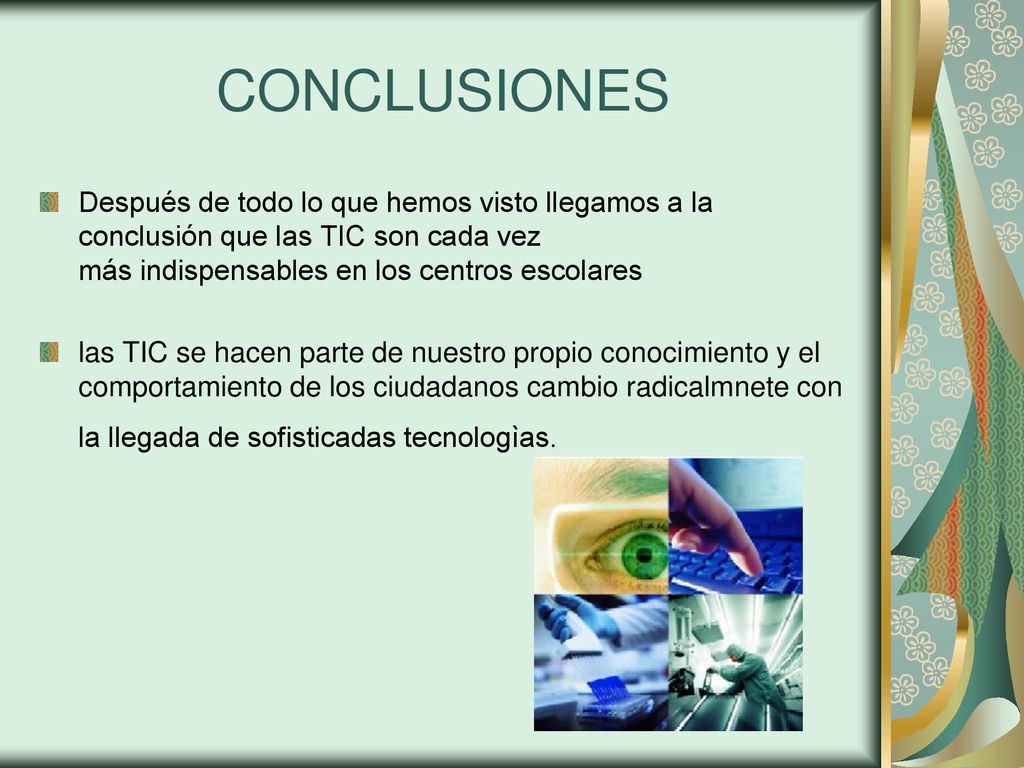 CONCLUSIONES

Después de todo lo que hemos visto llegamos a la conclusión que las TIC son cada vez más indispensables en los centros escolares

las TIC se hacen parte de nuestro propio conocimiento y el comportamiento de los ciudadanos cambio radicalmnete con la llegada de sofisticadas tecnologìas.